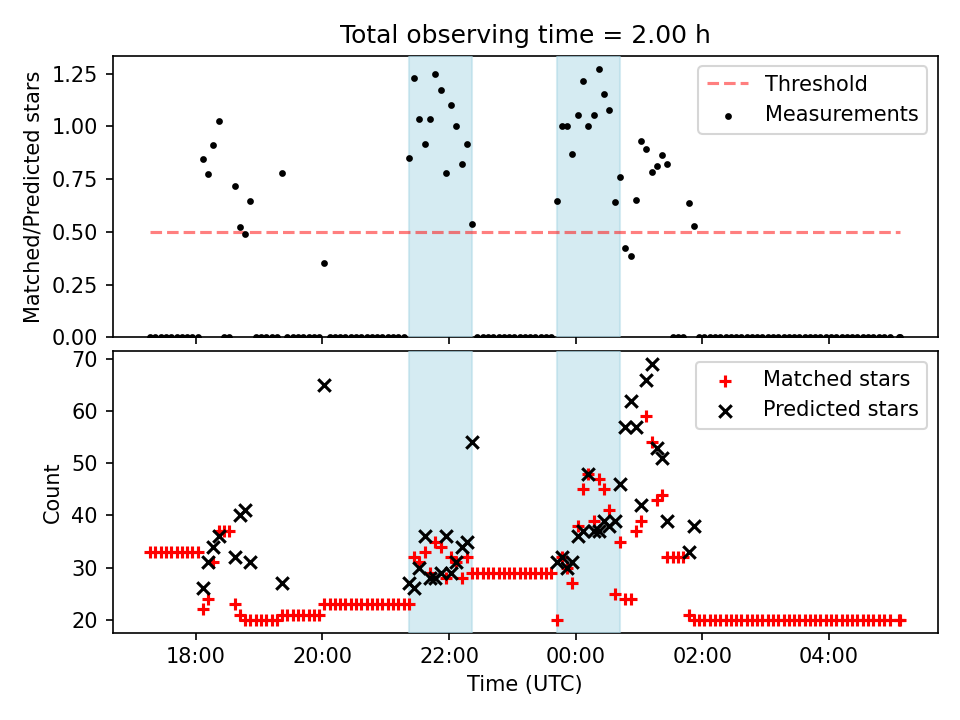 Total observing time = 2.00 h

Matched/Predicted stars

1.25
1.00
0.75
0.50
0.25
0.00

Threshold
Measurements

Count

70
60
50
40
30
20

Matched stars
Predicted stars

18:00
20:00
22:00
00:00
02:00
04:00

Time (UTC)